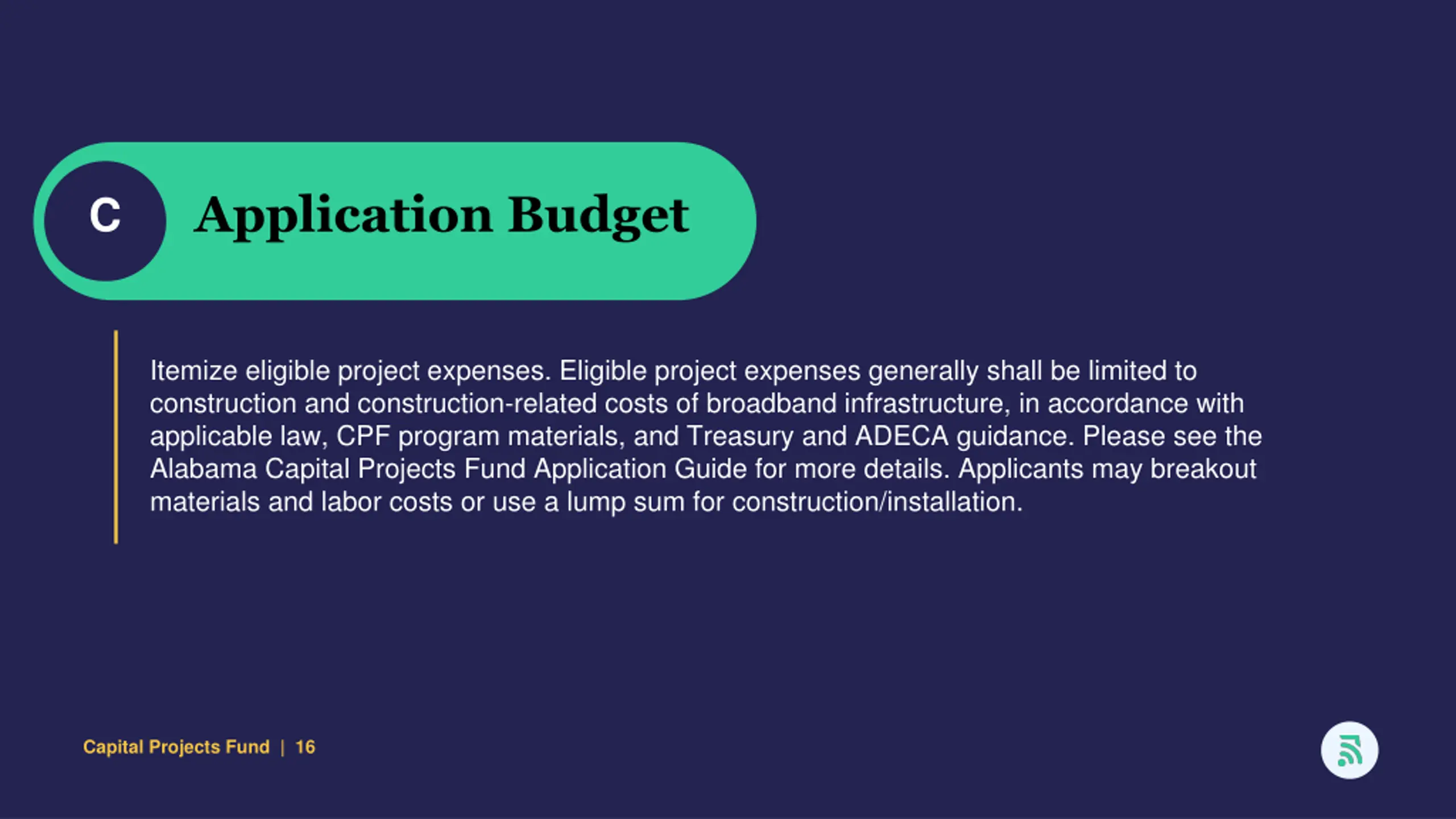 C

Application Budget

Itemize eligible project expenses. Eligible project expenses generally shall be limited to construction and construction-related costs of broadband infrastructure, in accordance with applicable law, CPF program materials, and Treasury and ADECA guidance. Please see the Alabama Capital Projects Fund Application Guide for more details. Applicants may breakout materials and labor costs or use a lump sum for construction/installation.

Capital Projects Fund | 16